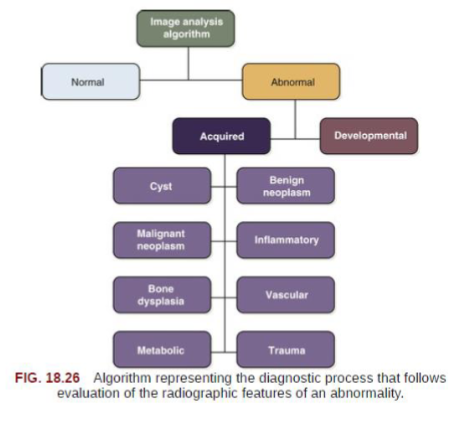 Image analysis algorithm

Normal

Abnormal

Acquired

Developmental

Cyst

Benign neoplasm

Malignant neoplasm

Inflammatory

Bone dysplasia

Vascular

Metabolic

Trauma

FIG. 18.26 Algorithm representing the diagnostic process that follows evaluation of the radiographic features of an abnormality.